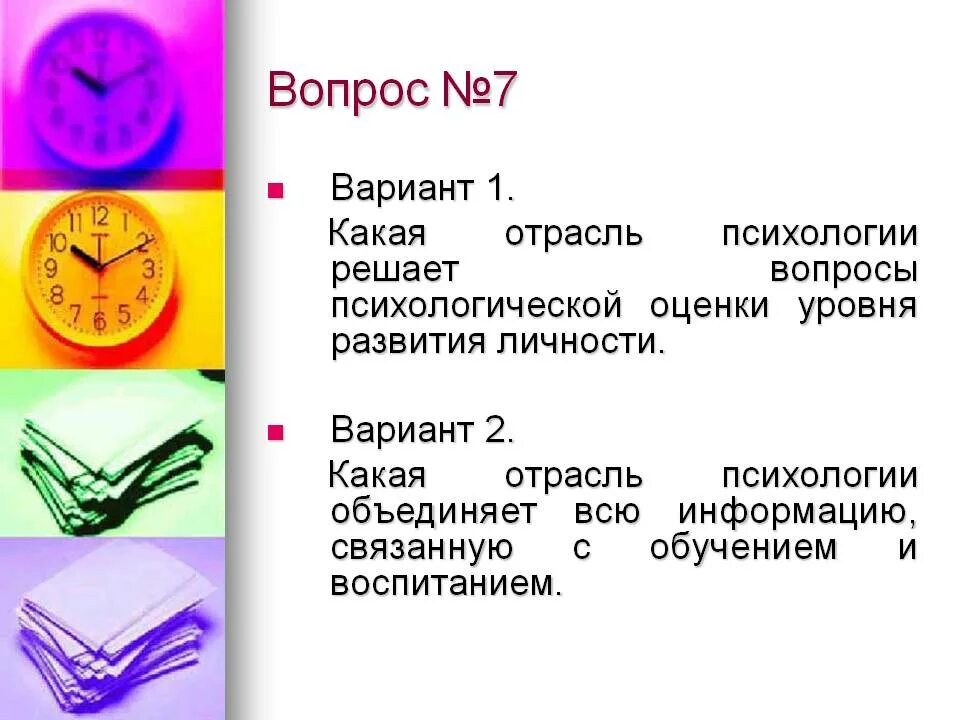 Вопрос №7

Вариант 1.

Какая отрасль психологии решает вопросы психологической оценки уровня развития личности.

Вариант 2.

Какая отрасль психологии объединяет всю информацию, связанную с обучением и воспитанием.